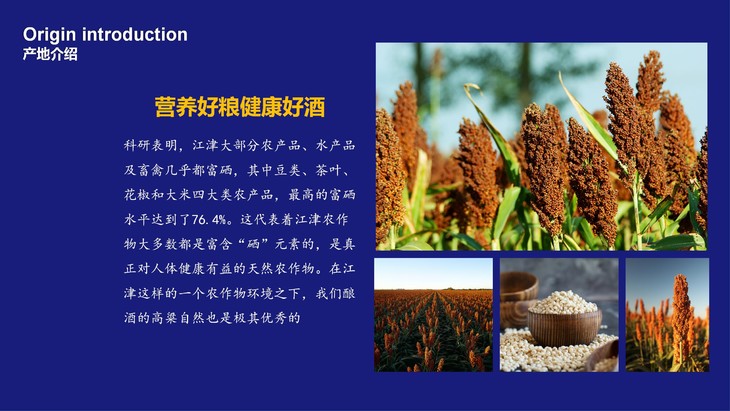 Origin introduction
产地介绍

营养好粮健康好酒

科研表明，江津大部分农产品、水产品及畜禽几乎都富硒，其中豆类、茶叶、花椒和大米四大类农产品，最高的富硒水平达到了76.4%。这代表着江津农作物大多数都是富含“硒”元素的，是真正对人体健康有益的天然农作物。在江津这样的一个农作物环境之下，我们酿酒的高粱自然也是极其优秀的